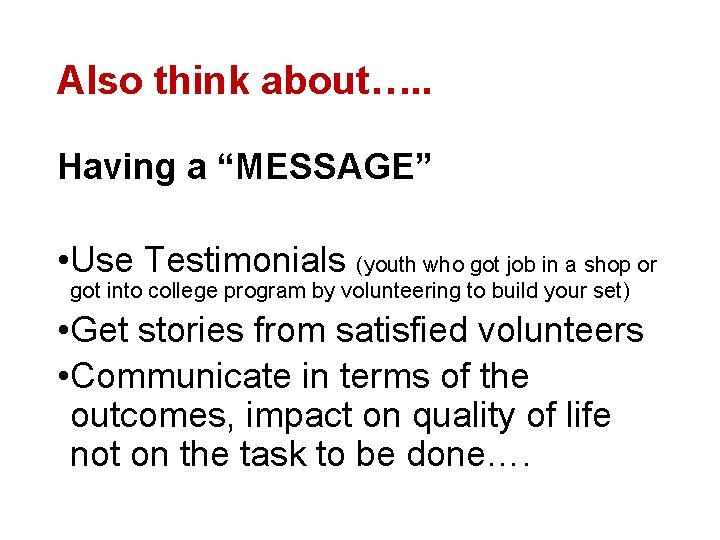 Also think about…..

Having a “MESSAGE”

•Use Testimonials (youth who got job in a shop or got into college program by volunteering to build your set)
•Get stories from satisfied volunteers
•Communicate in terms of the outcomes, impact on quality of life not on the task to be done….